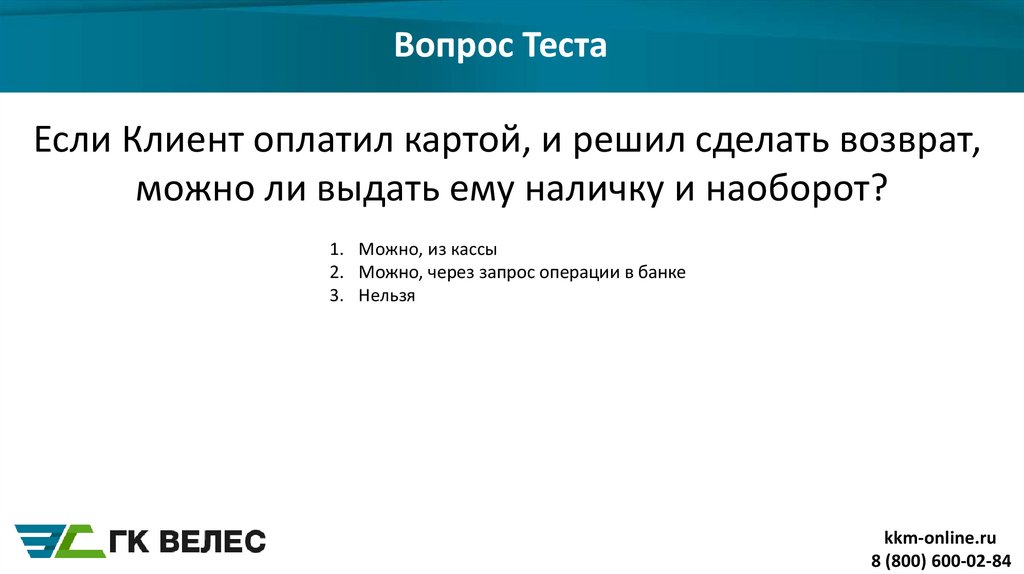 Вопрос Теста

Если Клиент оплатил картой, и решил сделать возврат, можно ли выдать ему наличку и наоборот?

1. Можно, из кассы
2. Можно, через запрос операции в банке
3. Нельзя

ГК ВЕЛЕС

kkm-online.ru
8 (800) 600-02-84